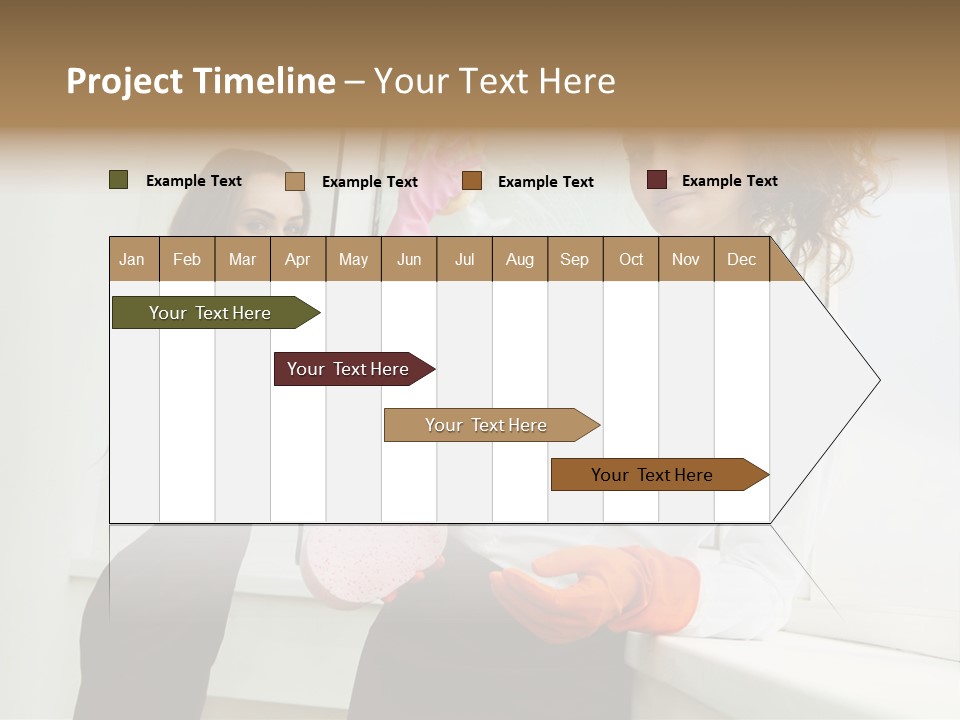 Project Timeline – Your Text Here

Example Text Example Text Example Text Example Text

| Jan | Feb | Mar | Apr | May | Jun | Jul | Aug | Sep | Oct | Nov | Dec |
|---|---|---|---|---|---|---|---|---|---|---|---|

Your Text Here

Your Text Here

Your Text Here

Your Text Here